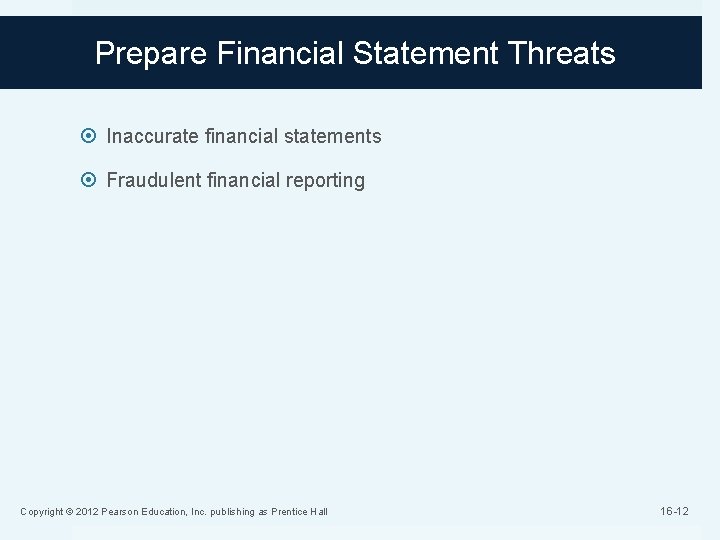 Prepare Financial Statement Threats

Inaccurate financial statements

Fraudulent financial reporting

Copyright © 2012 Pearson Education, Inc. publishing as Prentice Hall

16-12